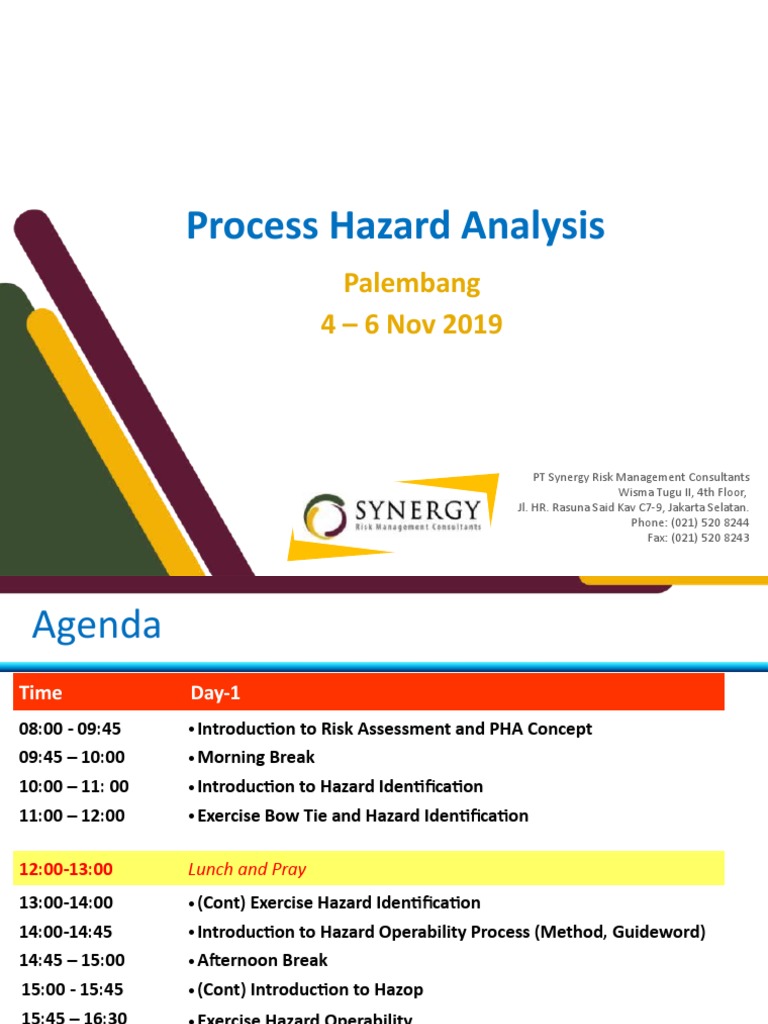 Process Hazard Analysis

Palembang
4 – 6 Nov 2019

SYNERGY
Risk Management Consultants

PT Synergy Risk Management Consultants
Wisma Tugu II, 4th Floor,
Jl. HR. Rasuna Said Kav C7-9, Jakarta Selatan.
Phone: (021) 520 8244
Fax: (021) 520 8243

Agenda

| Time | Day-1 |
|---|---|
| 08:00 - 09:45 | • Introduction to Risk Assessment and PHA Concept |
| 09:45 – 10:00 | • Morning Break |
| 10:00 – 11: 00 | • Introduction to Hazard Identification |
| 11:00 – 12:00 | • Exercise Bow Tie and Hazard Identification |
| 12:00-13:00 | Lunch and Pray |
| 13:00-14:00 | • (Cont) Exercise Hazard Identification |
| 14:00-14:45 | • Introduction to Hazard Operability Process (Method, Guideword) |
| 14:45 – 15:00 | • Afternoon Break |
| 15:00 - 15:45 | • (Cont) Introduction to Hazop |
| 15:45 – 16:30 | • Exercise Hazard Operability |